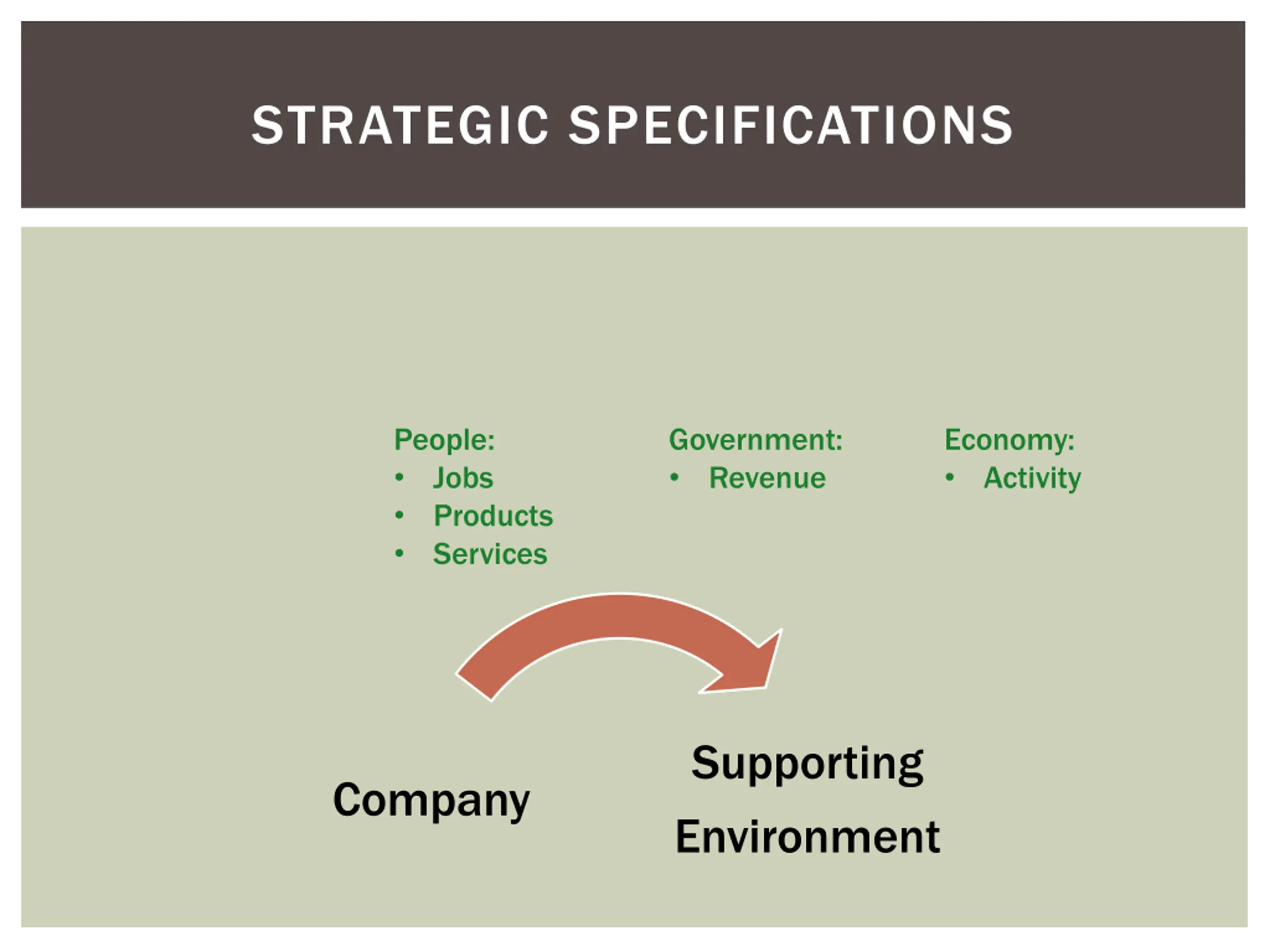 STRATEGIC SPECIFICATIONS

People:
• Jobs
• Products
• Services

Government:
• Revenue

Economy:
• Activity

Company

Supporting Environment